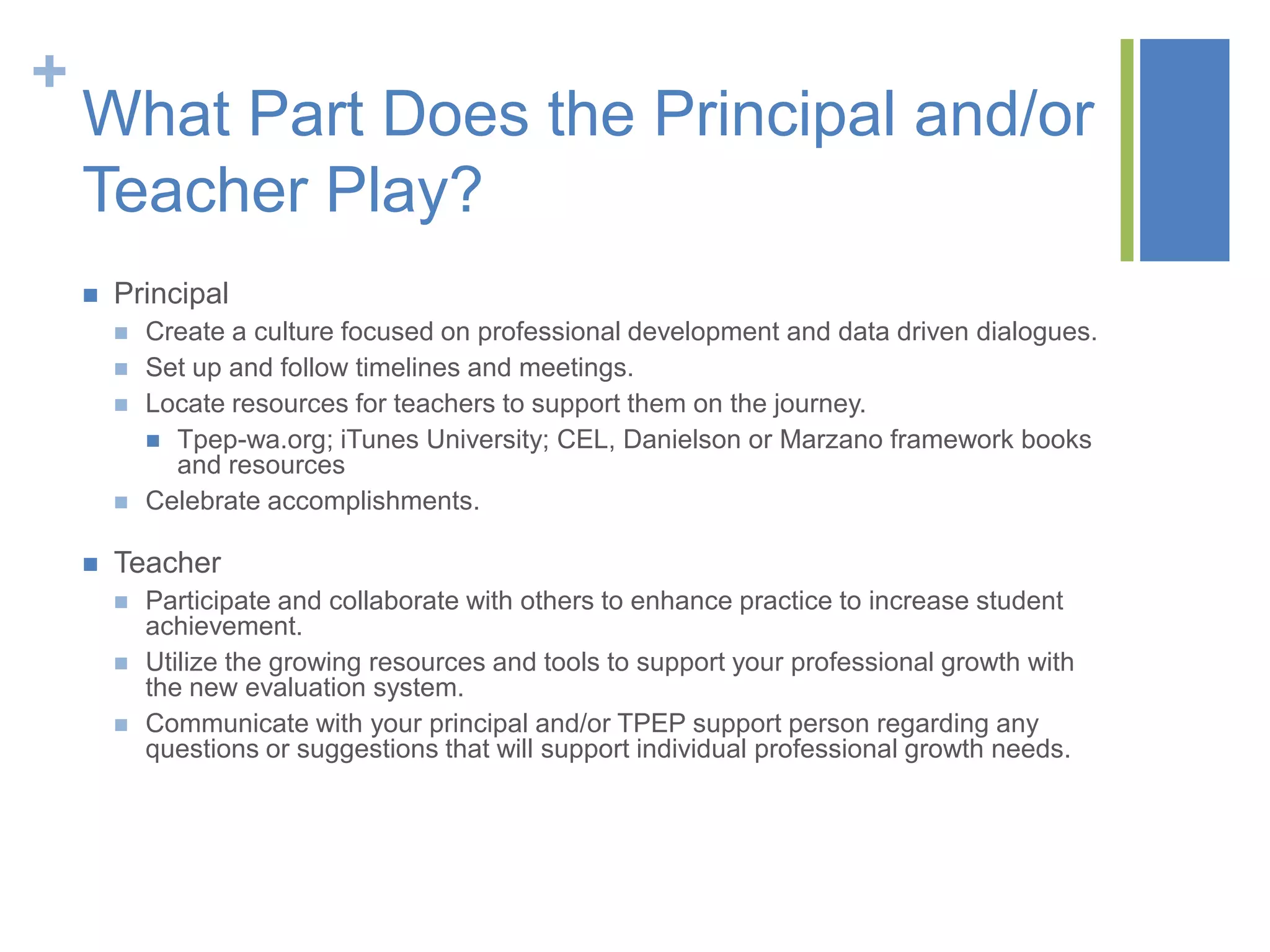 +
What Part Does the Principal and/or Teacher Play?

- Principal
  - Create a culture focused on professional development and data driven dialogues.
  - Set up and follow timelines and meetings.
  - Locate resources for teachers to support them on the journey.
    - Tpep-wa.org; iTunes University; CEL, Danielson or Marzano framework books and resources
  - Celebrate accomplishments.

- Teacher
  - Participate and collaborate with others to enhance practice to increase student achievement.
  - Utilize the growing resources and tools to support your professional growth with the new evaluation system.
  - Communicate with your principal and/or TPEP support person regarding any questions or suggestions that will support individual professional growth needs.